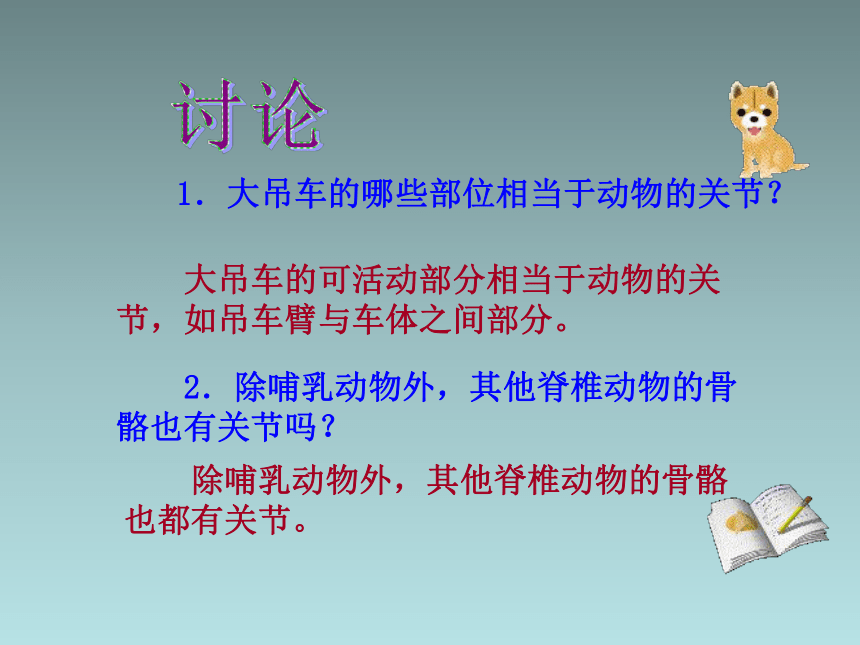 讨论

1．大吊车的哪些部位相当于动物的关节？

大吊车的可活动部分相当于动物的关节，如吊车臂与车体之间部分。

2．除哺乳动物外，其他脊椎动物的骨骼也有关节吗？

除哺乳动物外，其他脊椎动物的骨骼也都有关节。